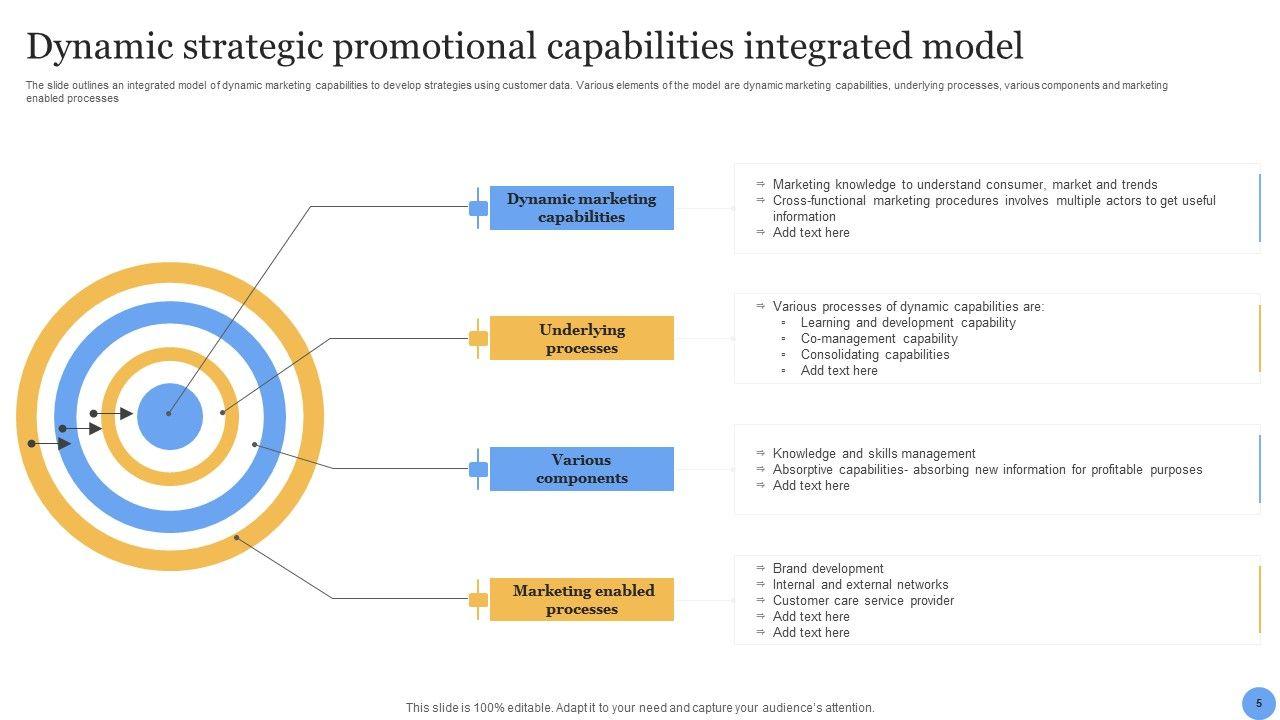 Dynamic strategic promotional capabilities integrated model

The slide outlines an integrated model of dynamic marketing capabilities to develop strategies using customer data. Various elements of the model are dynamic marketing capabilities, underlying processes, various components and marketing enabled processes

Dynamic marketing capabilities

⇒ Marketing knowledge to understand consumer, market and trends
⇒ Cross-functional marketing procedures involves multiple actors to get useful information
⇒ Add text here

Underlying processes

⇒ Various processes of dynamic capabilities are:
▫ Learning and development capability
▫ Co-management capability
▫ Consolidating capabilities
▫ Add text here

Various components

⇒ Knowledge and skills management
⇒ Absorptive capabilities- absorbing new information for profitable purposes
⇒ Add text here

Marketing enabled processes

⇒ Brand development
⇒ Internal and external networks
⇒ Customer care service provider
⇒ Add text here
⇒ Add text here

This slide is 100% editable. Adapt it to your need and capture your audience's attention.

5